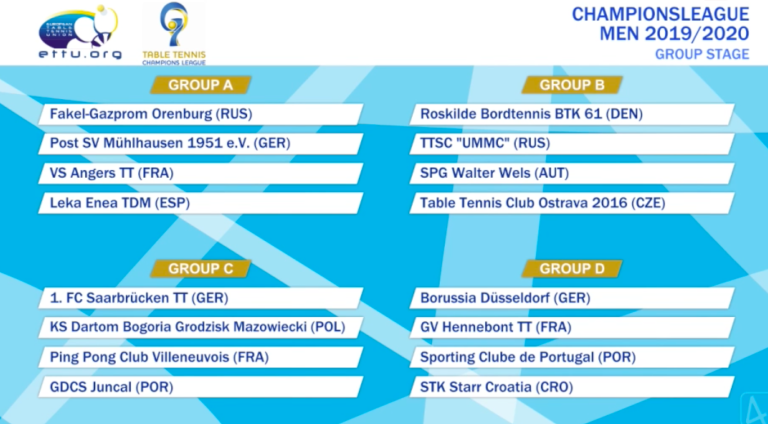 EUROPEAN TABLE TENNIS UNION
ettu.org

TABLE TENNIS
CHAMPIONS LEAGUE

CHAMPIONSLEAGUE
MEN 2019/2020
GROUP STAGE

GROUP A
Fakel-Gazprom Orenburg (RUS)
Post SV Mühlhausen 1951 e.V. (GER)
VS Angers TT (FRA)
Leka Enea TDM (ESP)

GROUP B
Roskilde Bordtennis BTK 61 (DEN)
TTSC "UMMC" (RUS)
SPG Walter Wels (AUT)
Table Tennis Club Ostrava 2016 (CZE)

GROUP C
1. FC Saarbrücken TT (GER)
KS Dartom Bogoria Grodzisk Mazowiecki (POL)
Ping Pong Club Villeneuvois (FRA)
GDCS Juncal (POR)

GROUP D
Borussia Düsseldorf (GER)
GV Hennebont TT (FRA)
Sporting Clube de Portugal (POR)
STK Starr Croatia (CRO)